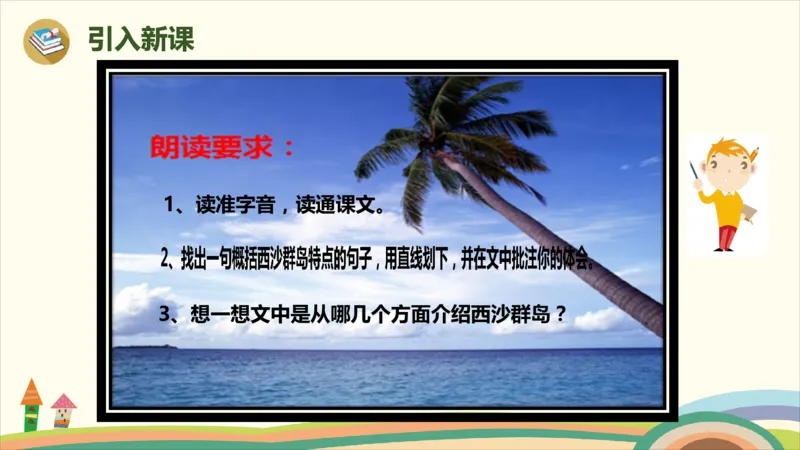 引入新课

朗读要求：

1、读准字音，读通课文。

2、找出一句概括西沙群岛特点的句子，用直线划下，并在文中批注你的体会。

3、想一想文中是从哪几个方面介绍西沙群岛？